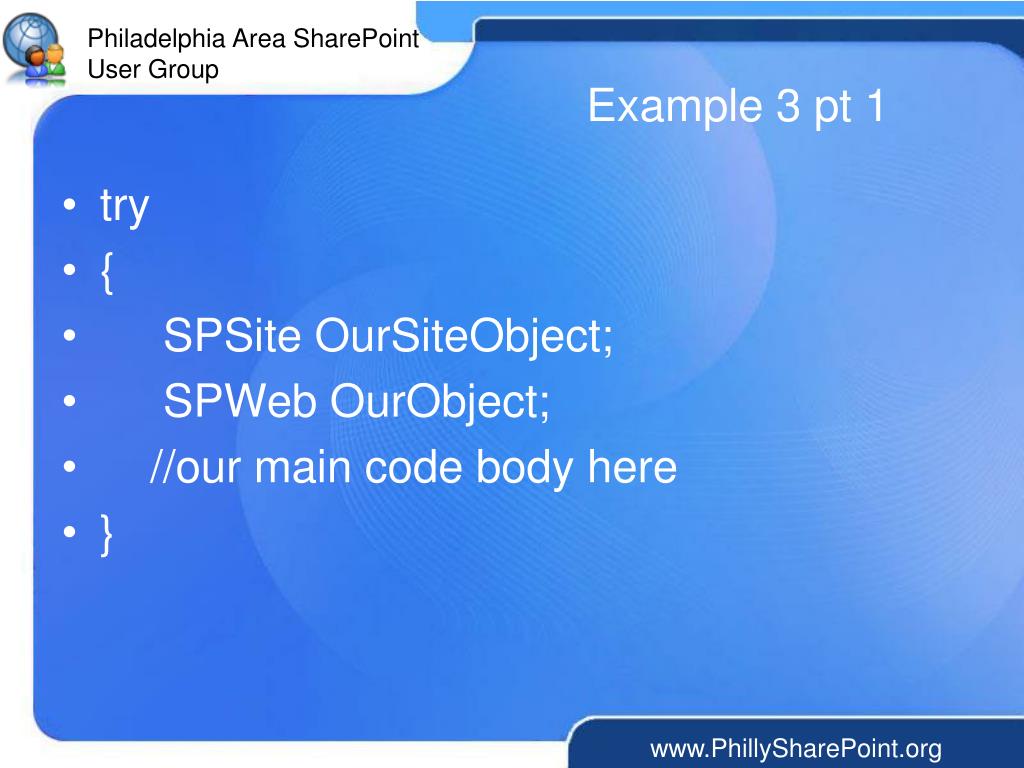 Philadelphia Area SharePoint User Group

Example 3 pt 1

• try
• {
•     SPSite OurSiteObject;
•     SPWeb OurObject;
•    //our main code body here
• }

www.PhillySharePoint.org